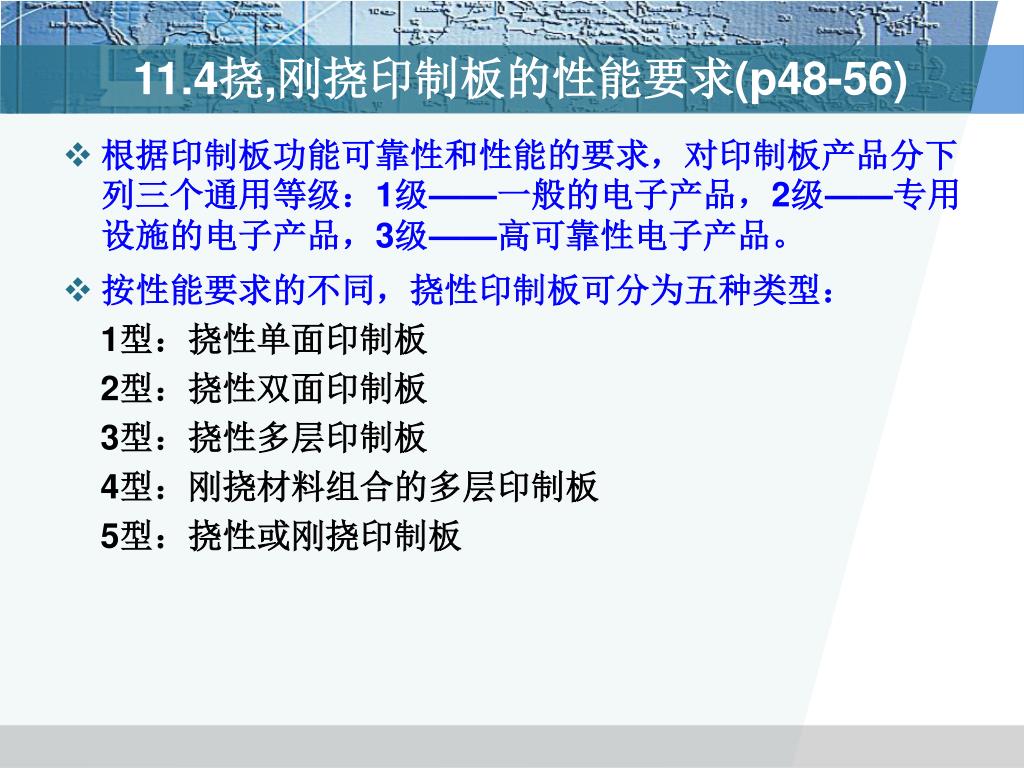 11.4挠,刚挠印制板的性能要求(p48-56)

❖ 根据印制板功能可靠性和性能的要求，对印制板产品分下列三个通用等级：1级——一般的电子产品，2级——专用设施的电子产品，3级——高可靠性电子产品。

❖ 按性能要求的不同，挠性印制板可分为五种类型：

1型：挠性单面印制板

2型：挠性双面印制板

3型：挠性多层印制板

4型：刚挠材料组合的多层印制板

5型：挠性或刚挠印制板